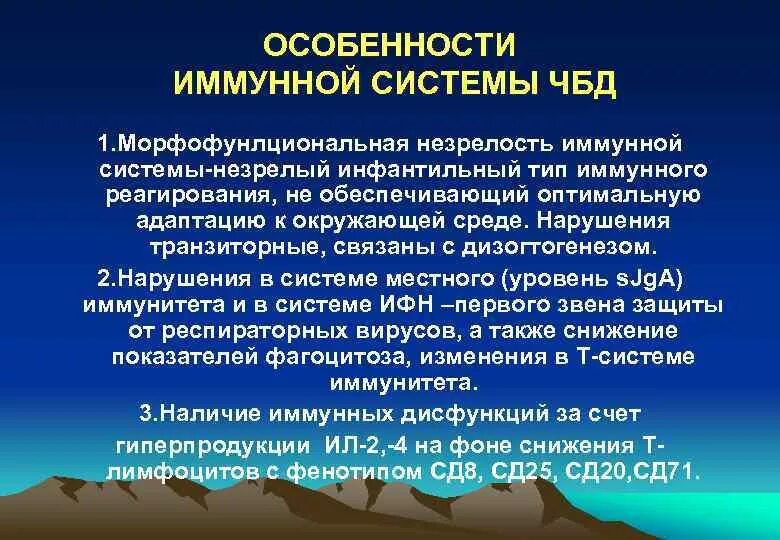 ОСОБЕННОСТИ
ИММУННОЙ СИСТЕМЫ ЧБД

1.Морфофунлциональная незрелость иммунной системы-незрелый инфантильный тип иммунного реагирования, не обеспечивающий оптимальную адаптацию к окружающей среде. Нарушения транзиторные, связаны с дизогтогенезом.

2.Нарушения в системе местного (уровень sJgA) иммунитета и в системе ИФН –первого звена защиты от респираторных вирусов, а также снижение показателей фагоцитоза, изменения в Т-системе иммунитета.

3.Наличие иммунных дисфункций за счет гиперпродукции ИЛ-2,-4 на фоне снижения Т-лимфоцитов с фенотипом СД8, СД25, СД20,СД71.